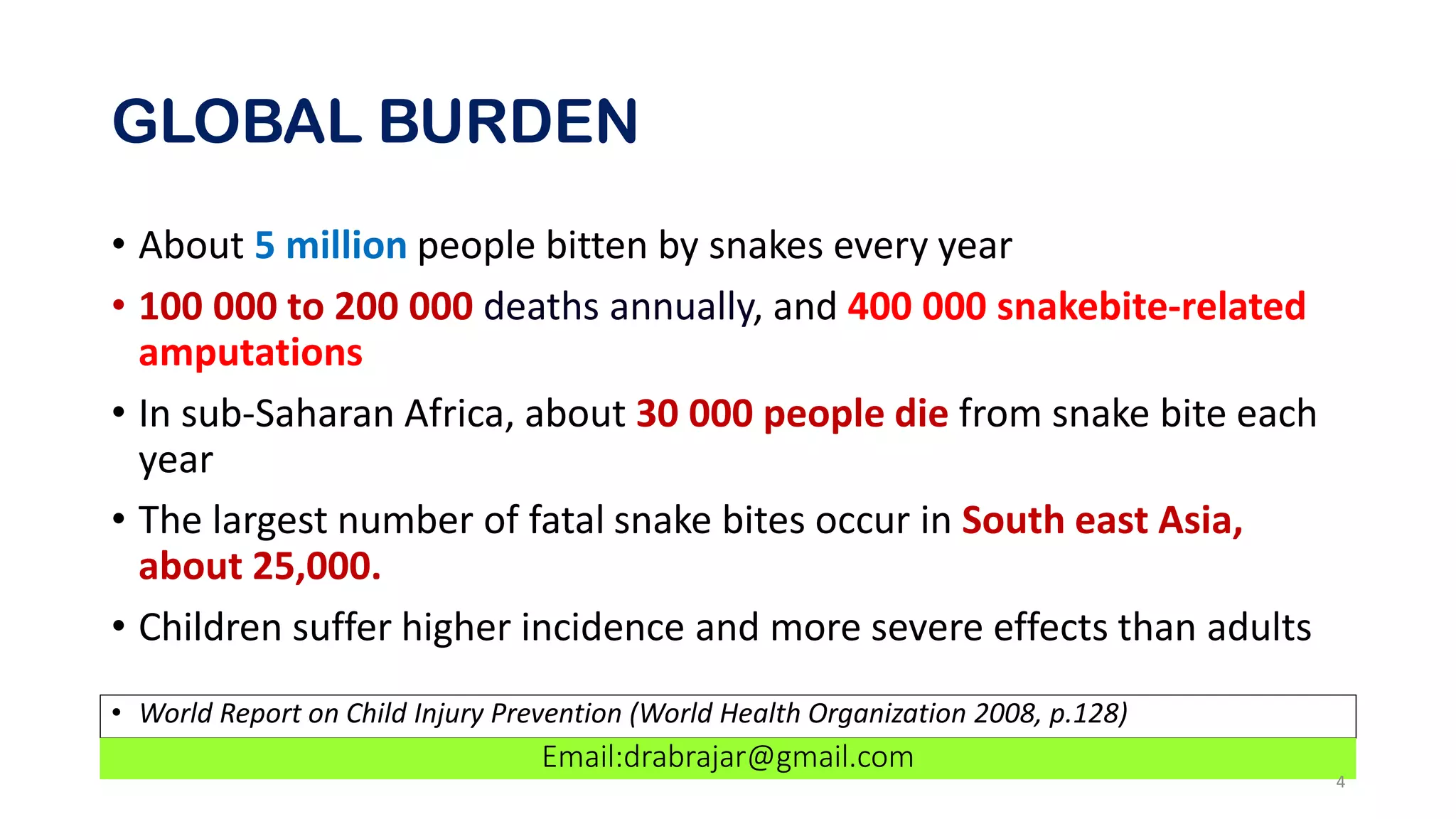 GLOBAL BURDEN

• About 5 million people bitten by snakes every year

• 100 000 to 200 000 deaths annually, and 400 000 snakebite-related amputations

• In sub-Saharan Africa, about 30 000 people die from snake bite each year

• The largest number of fatal snake bites occur in South east Asia, about 25,000.

• Children suffer higher incidence and more severe effects than adults

• World Report on Child Injury Prevention (World Health Organization 2008, p.128)

Email:drabrajar@gmail.com

4